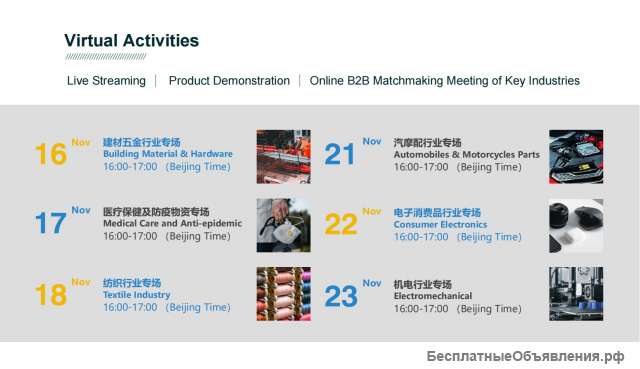 Virtual Activities

Live Streaming | Product Demonstration | Online B2B Matchmaking Meeting of Key Industries

16 Nov
建材五金行业专场
Building Material & Hardware
16:00-17:00 （Beijing Time)

17 Nov
医疗保健及防疫物资专场
Medical Care and Anti-epidemic
16:00-17:00 （Beijing Time)

18 Nov
纺织行业专场
Textile Industry
16:00-17:00 （Beijing Time)

21 Nov
汽摩配行业专场
Automobiles & Motorcycles Parts
16:00-17:00 （Beijing Time)

22 Nov
电子消费品行业专场
Consumer Electronics
16:00-17:00 （Beijing Time)

23 Nov
机电行业专场
Electromechanical
16:00-17:00 （Beijing Time)

БесплатныеОбъявления.рф